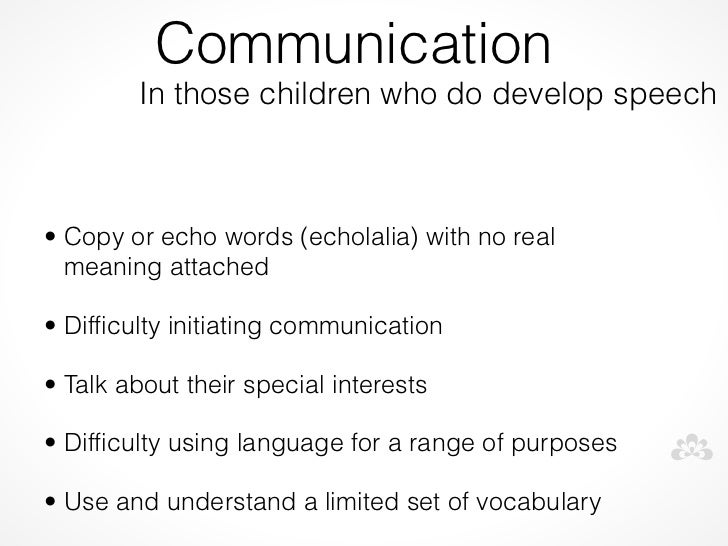 Communication

In those children who do develop speech

• Copy or echo words (echolalia) with no real meaning attached

• Difficulty initiating communication

• Talk about their special interests

• Difficulty using language for a range of purposes

• Use and understand a limited set of vocabulary